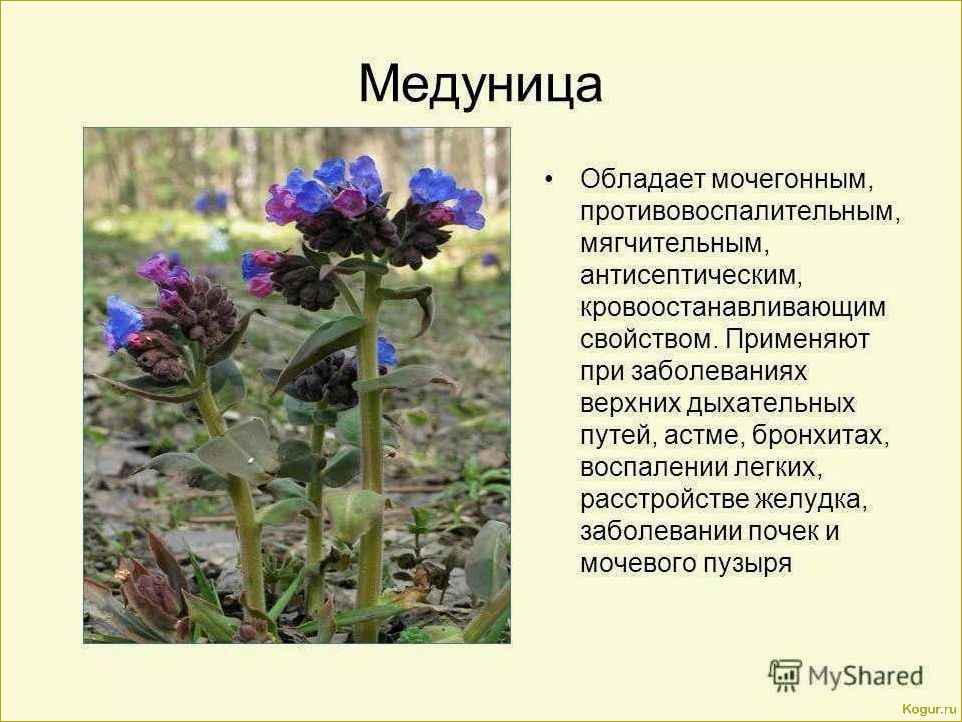 Медуница

• Обладает мочегонным, противовоспалительным, мягчительным, антисептическим, кровоостанавливающим свойством. Применяют при заболеваниях верхних дыхательных путей, астме, бронхитах, воспалении легких, расстройстве желудка, заболевании почек и мочевого пузыря

MyShared

Kogur.ru